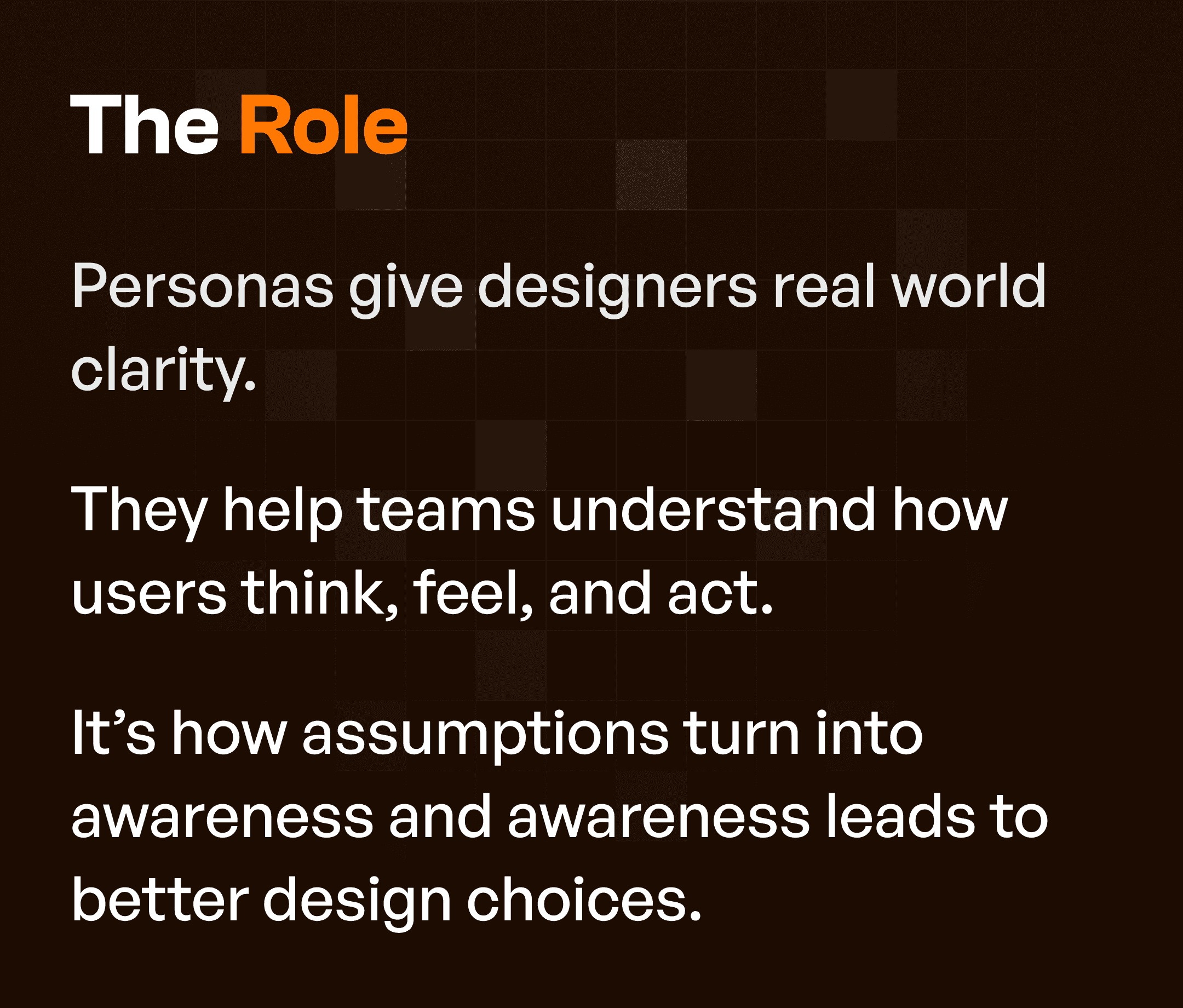 The Role

Personas give designers real world clarity.

They help teams understand how users think, feel, and act.

It’s how assumptions turn into awareness and awareness leads to better design choices.